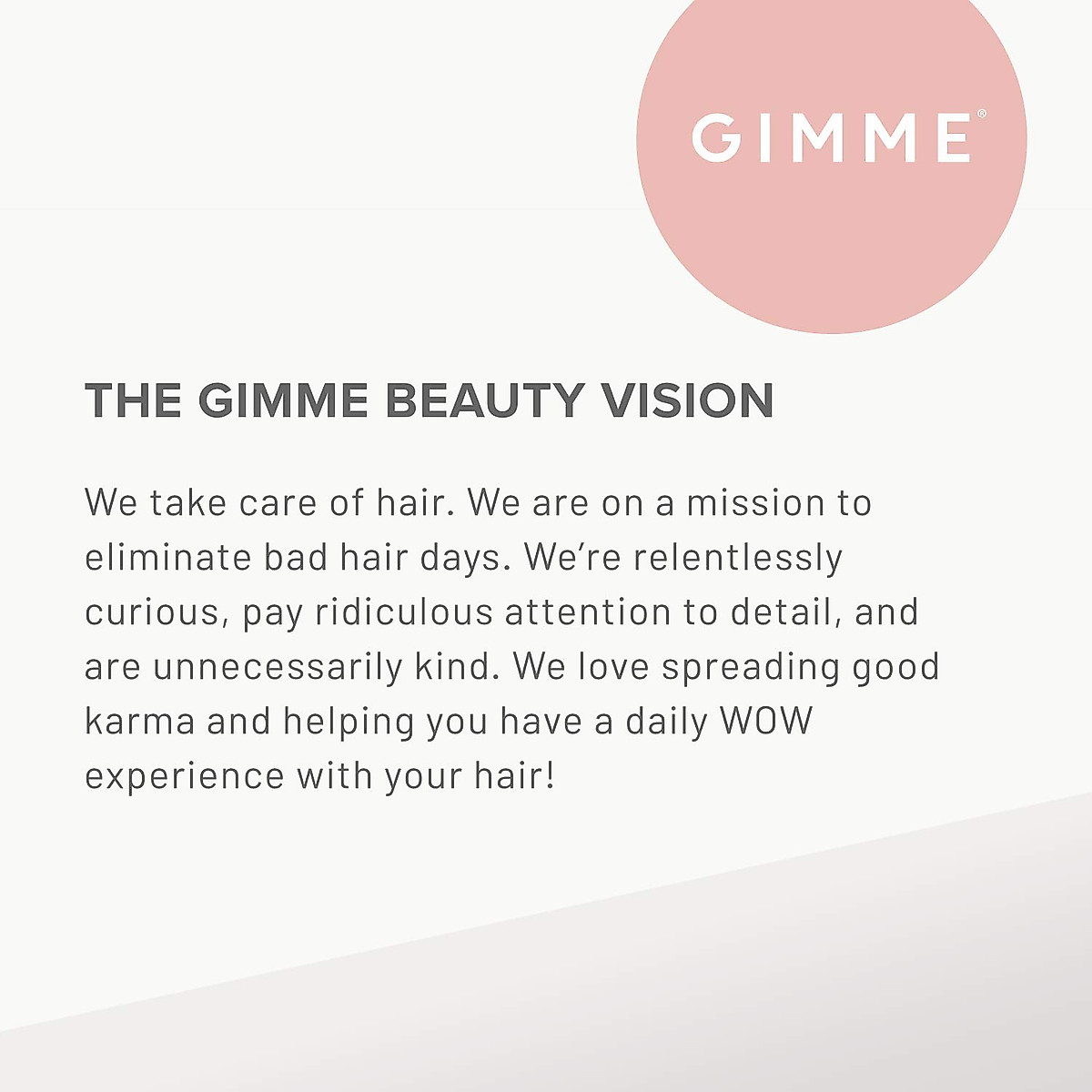 GIMME®

THE GIMME BEAUTY VISION

We take care of hair. We are on a mission to eliminate bad hair days. We're relentlessly curious, pay ridiculous attention to detail, and are unnecessarily kind. We love spreading good karma and helping you have a daily WOW experience with your hair!